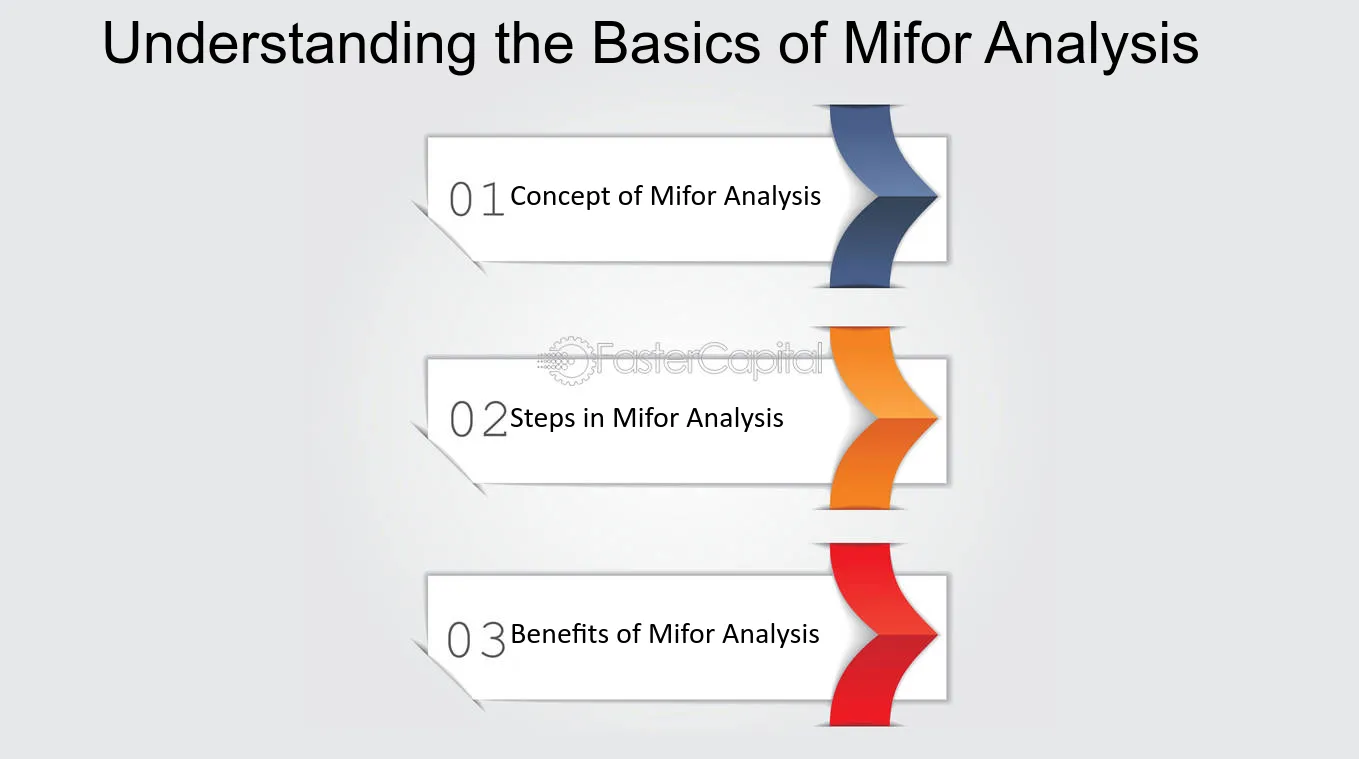 Understanding the Basics of Mifor Analysis

01 Concept of Mifor Analysis

02 Steps in Mifor Analysis

03 Benefits of Mifor Analysis

FasterCapital